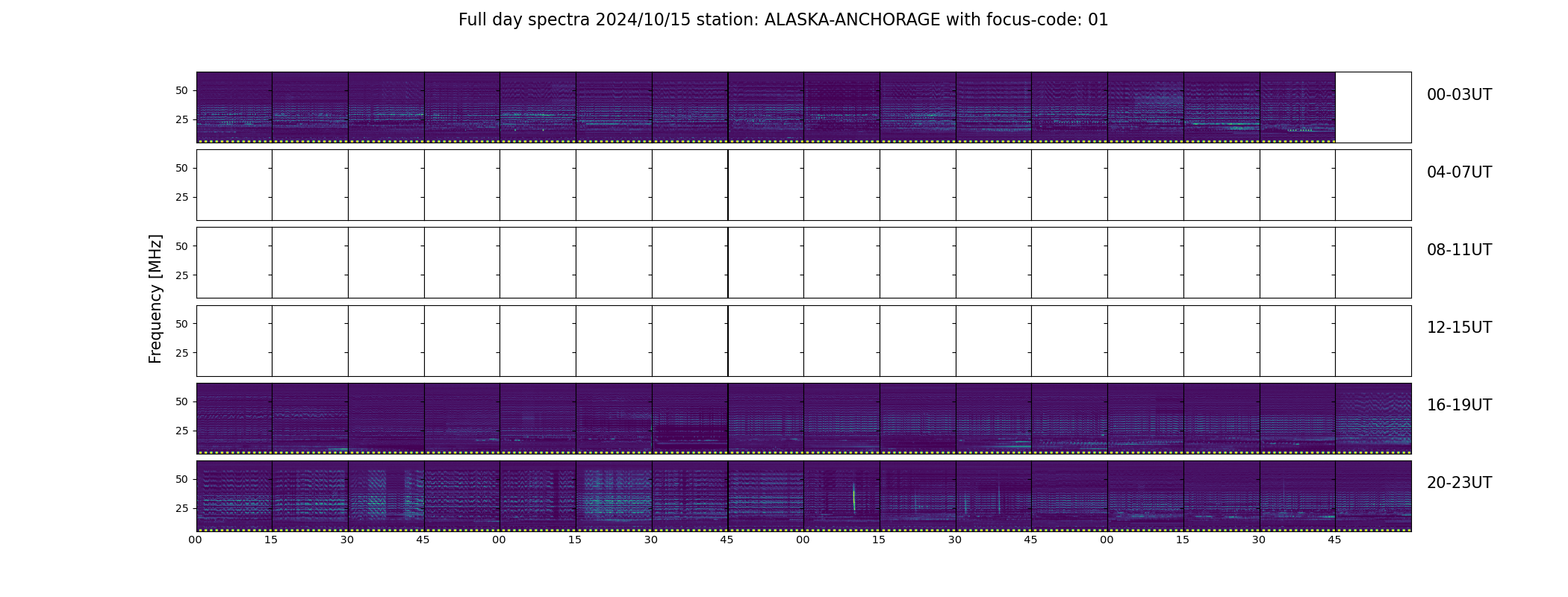 Full day spectra 2024/10/15 station: ALASKA-ANCHORAGE with focus-code: 01

Frequency [MHz]

50
25
00-03UT

50
25
04-07UT

50
25
08-11UT

50
25
12-15UT

50
25
16-19UT

50
25
20-23UT

00 15 30 45 00 15 30 45 00 15 30 45 00 15 30 45